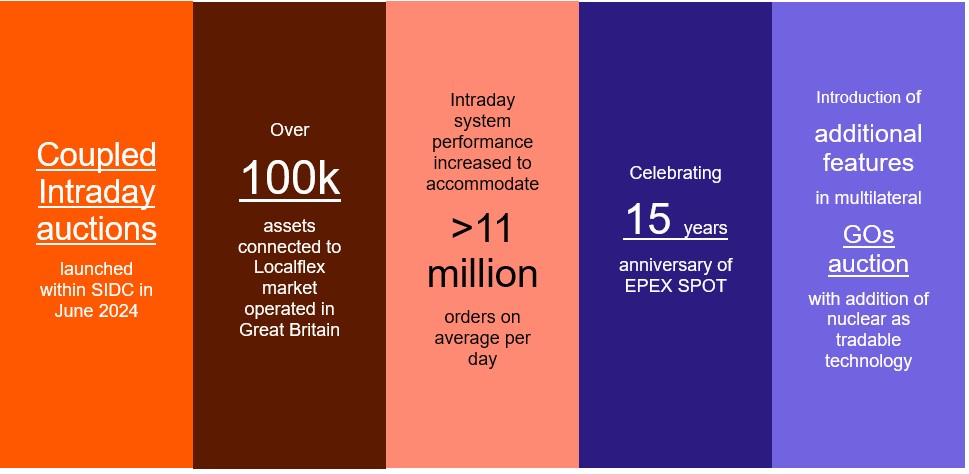 Coupled Intraday auctions

launched within SIDC in June 2024

Over

100k

assets connected to Localflex market operated in Great Britain

Intraday system performance increased to accommodate

>11 million

orders on average per day

Celebrating

15 years

anniversary of EPEX SPOT

Introduction of

additional features

in multilateral

GOs auction

with addition of nuclear as tradable technology